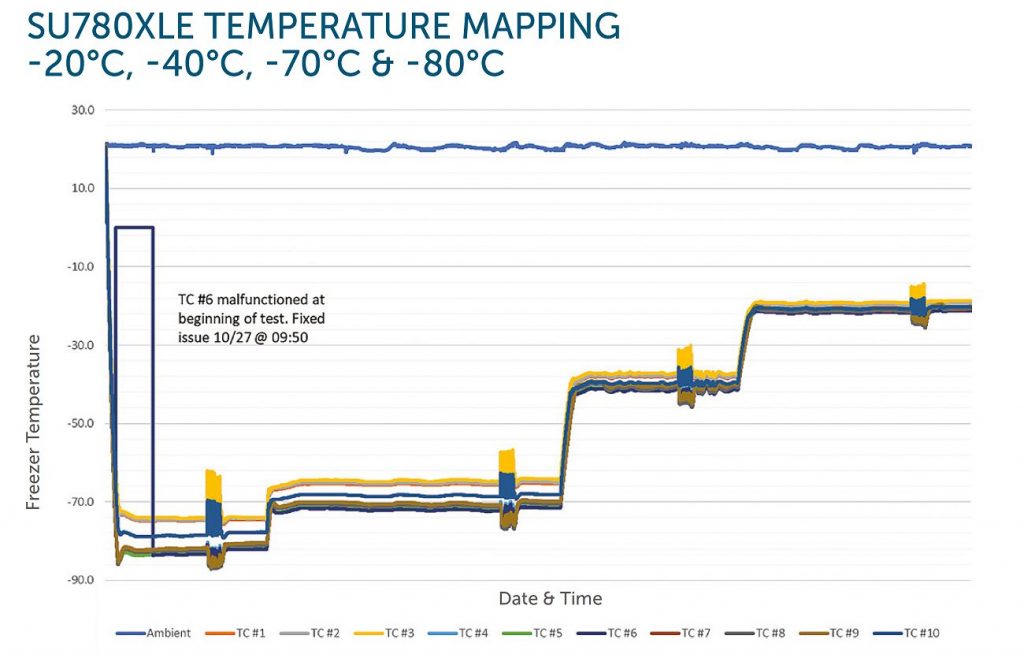 SU780XLE TEMPERATURE MAPPING
-20°C, -40°C, -70°C & -80°C

30.0
10.0
-10.0
-30.0
-50.0
-70.0
-90.0

Freezer Temperature

TC #6 malfunctioned at beginning of test. Fixed issue 10/27 @ 09:50

Date & Time

Ambient TC #1 TC #2 TC #3 TC #4 TC #5 TC #6 TC #7 TC #8 TC #9 TC #10